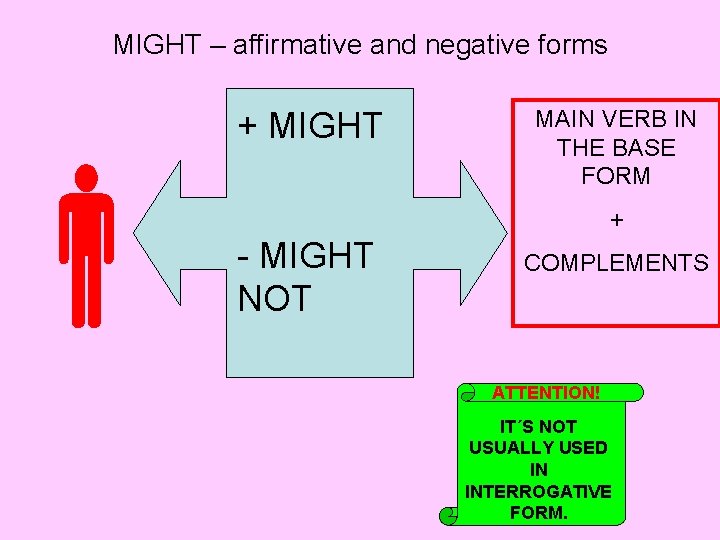 MIGHT – affirmative and negative forms

+ MIGHT

- MIGHT NOT

MAIN VERB IN THE BASE FORM

+

COMPLEMENTS

ATTENTION!

IT´S NOT USUALLY USED IN INTERROGATIVE FORM.